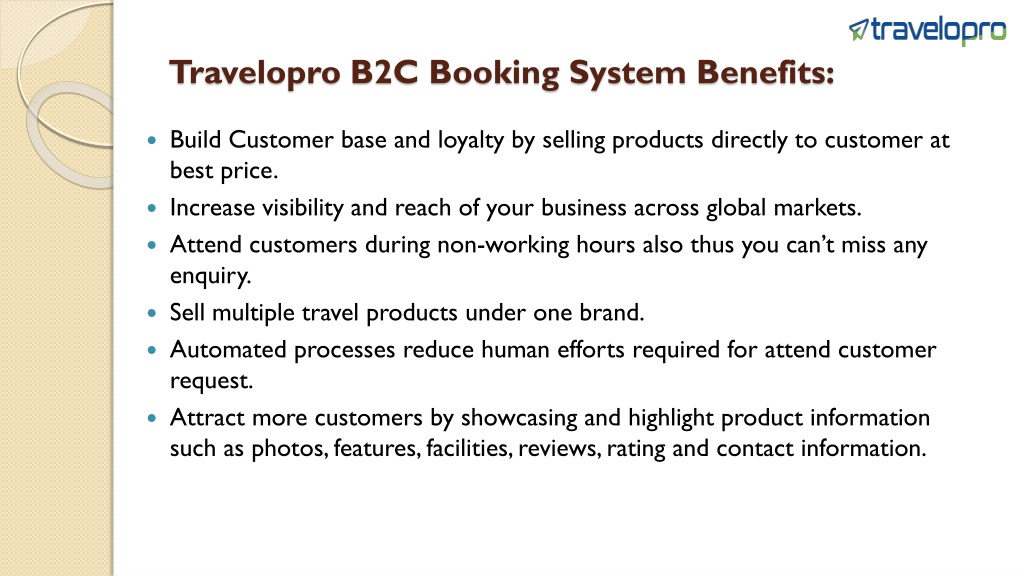 travelopro

Travelopro B2C Booking System Benefits:

- Build Customer base and loyalty by selling products directly to customer at best price.
- Increase visibility and reach of your business across global markets.
- Attend customers during non-working hours also thus you can't miss any enquiry.
- Sell multiple travel products under one brand.
- Automated processes reduce human efforts required for attend customer request.
- Attract more customers by showcasing and highlight product information such as photos, features, facilities, reviews, rating and contact information.